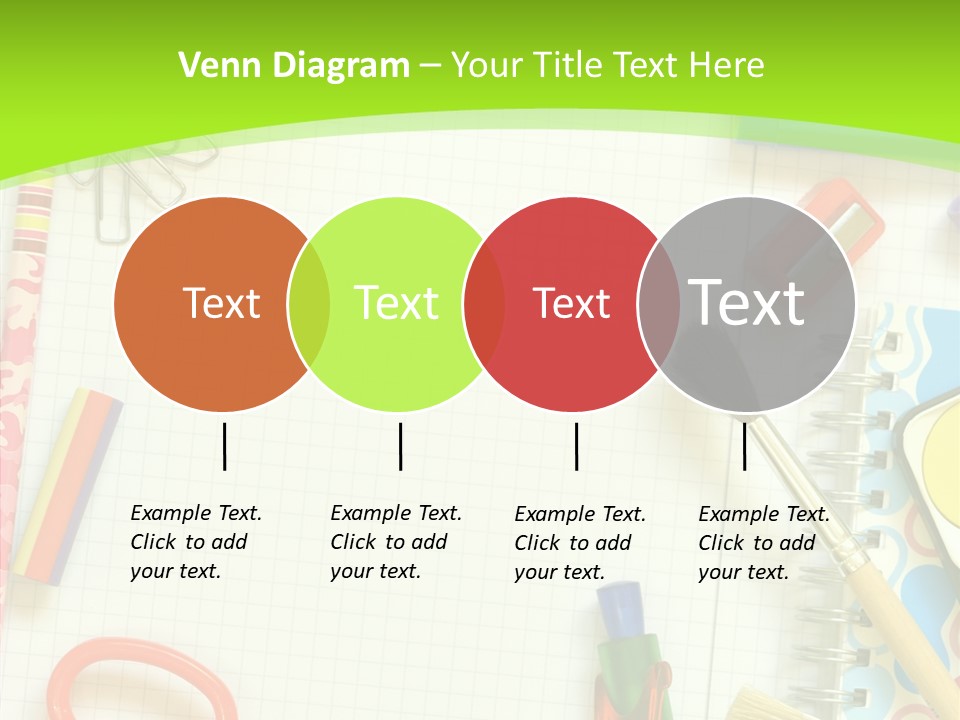 Venn Diagram – Your Title Text Here

Text

Text

Text

Text

Example Text. Click to add your text.

Example Text. Click to add your text.

Example Text. Click to add your text.

Example Text. Click to add your text.